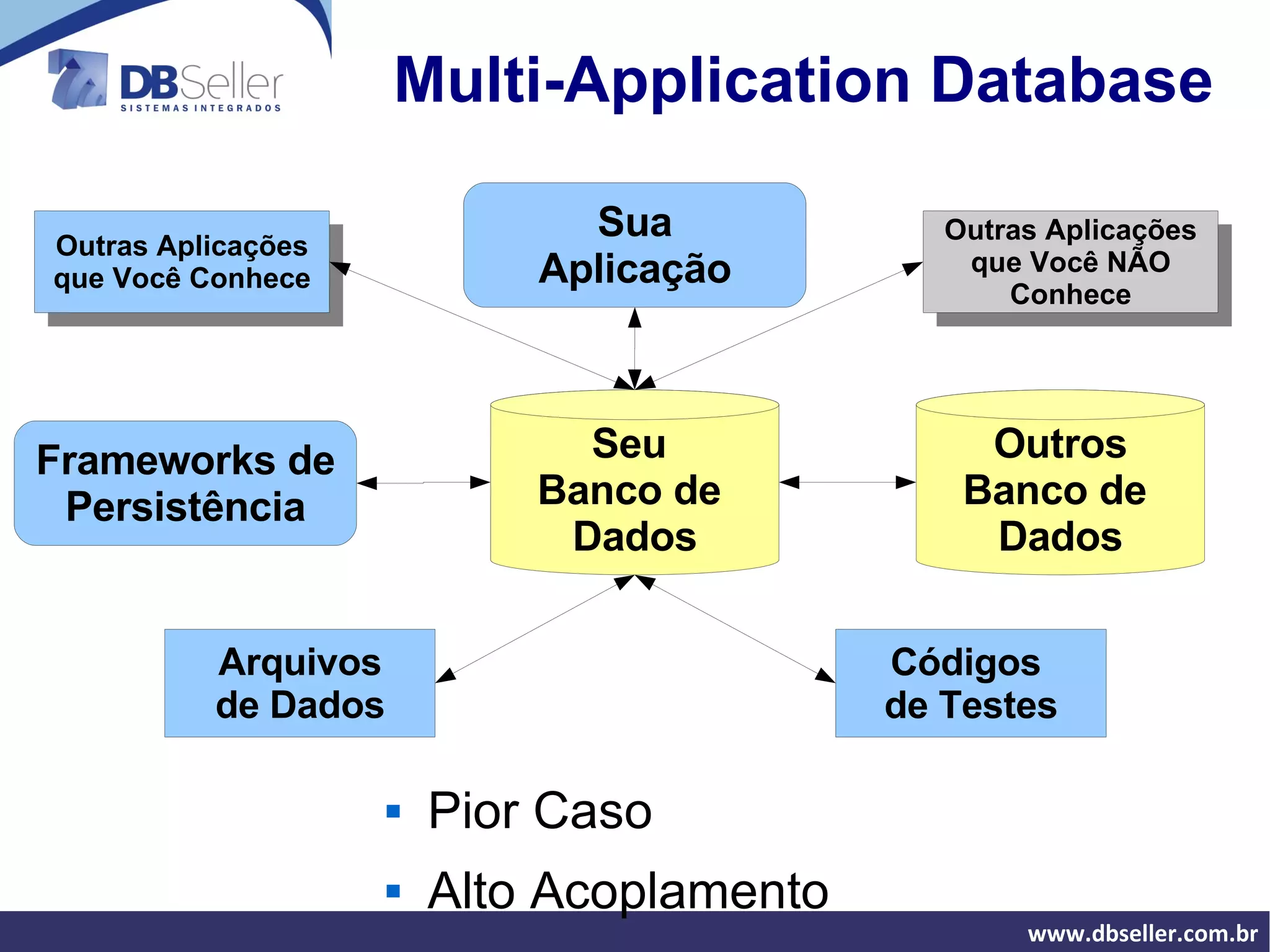 DBSeller
SISTEMAS INTEGRADOS

Multi-Application Database

Outras Aplicações que Você Conhece

Sua Aplicação

Outras Aplicações que Você NÃO Conhece

Frameworks de Persistência

Seu Banco de Dados

Outros Banco de Dados

Arquivos de Dados

Códigos de Testes

▪ Pior Caso
▪ Alto Acoplamento

www.dbseller.com.br